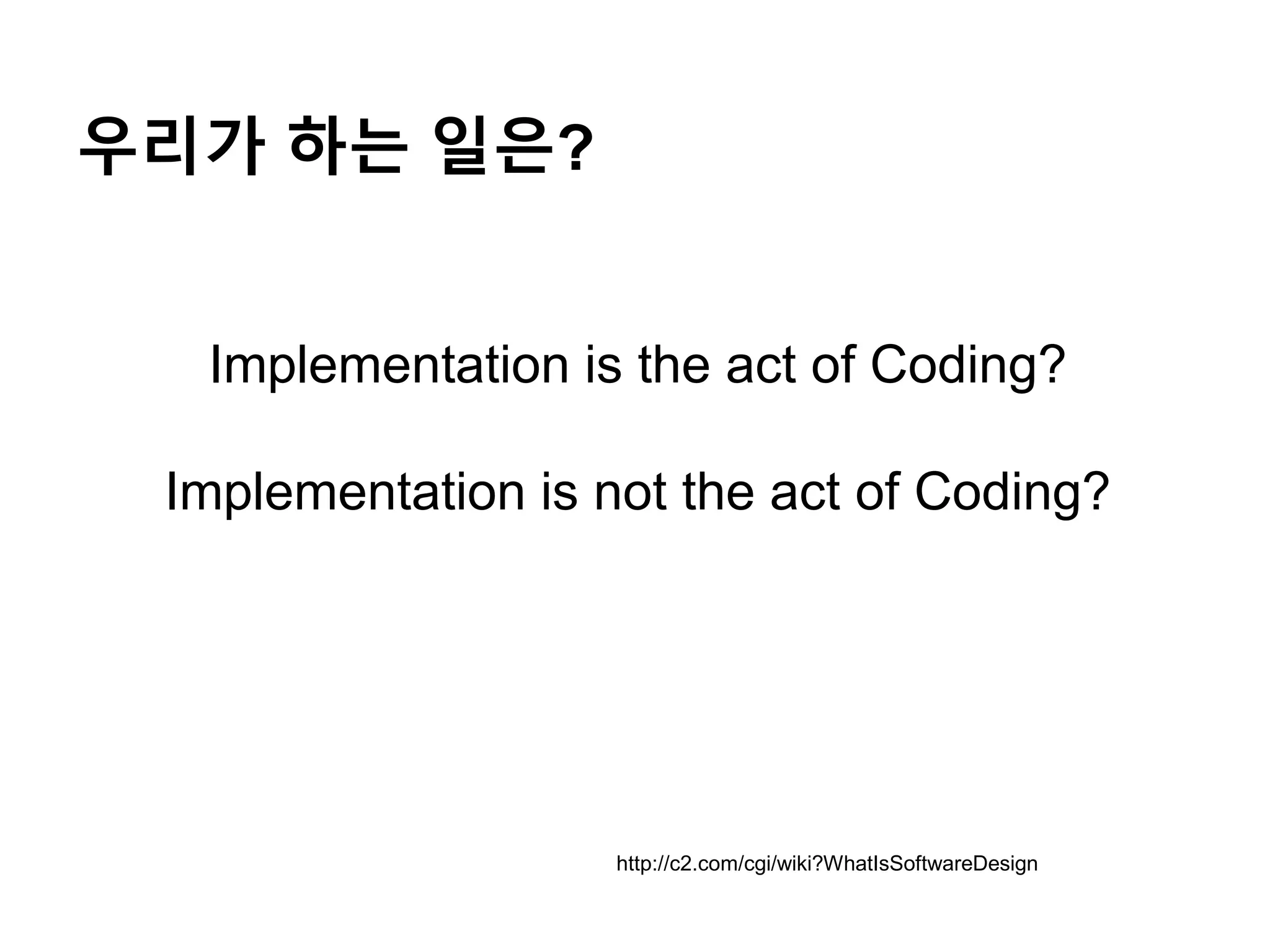 우리가 하는 일은?

Implementation is the act of Coding?

Implementation is not the act of Coding?

http://c2.com/cgi/wiki?WhatIsSoftwareDesign